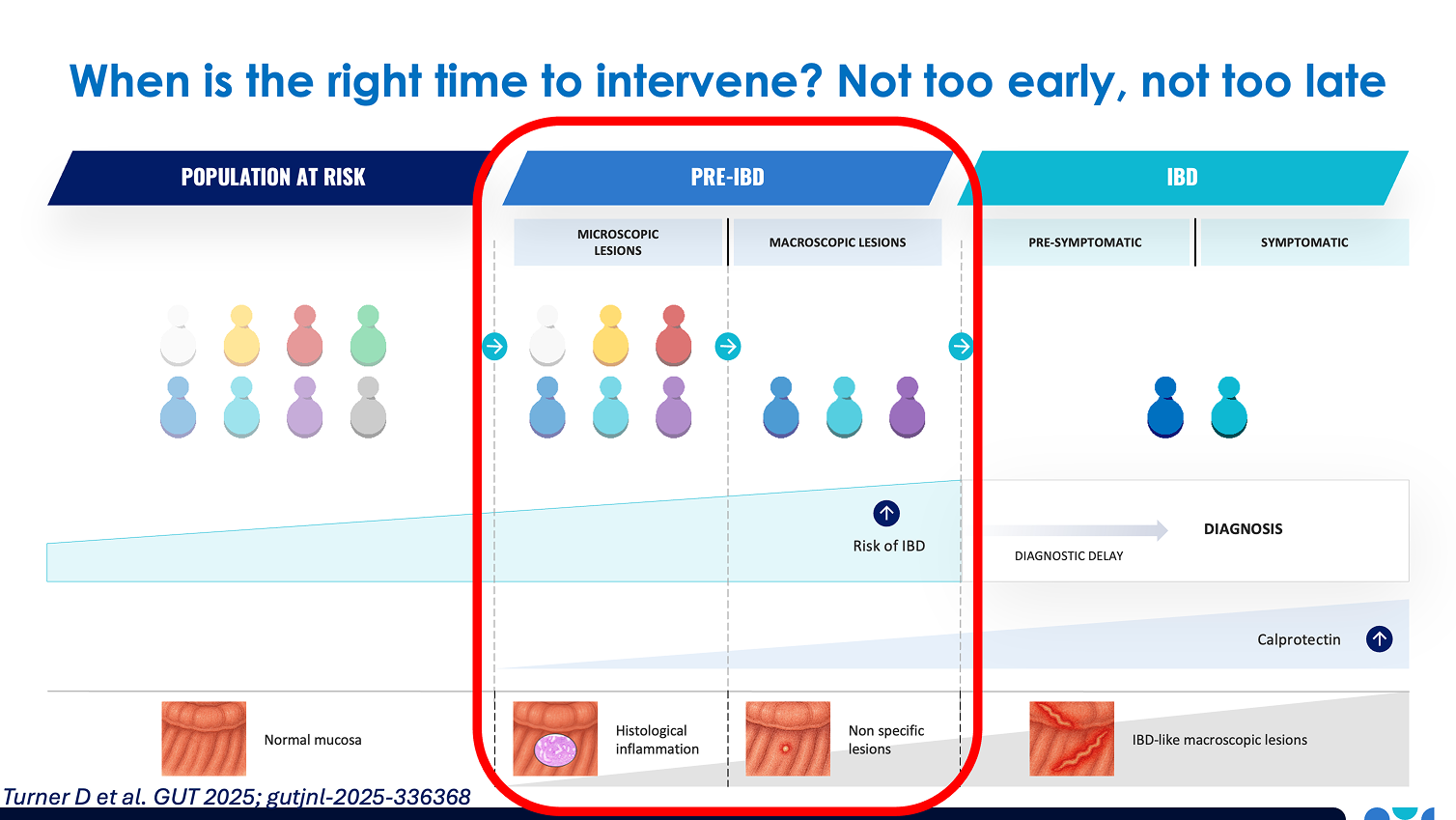 When is the right time to intervene? Not too early, not too late

POPULATION AT RISK

PRE-IBD

IBD

MICROSCOPIC LESIONS

MACROSCOPIC LESIONS

PRE-SYMPTOMATIC

SYMPTOMATIC

Risk of IBD

DIAGNOSTIC DELAY

DIAGNOSIS

Calprotectin

Normal mucosa

Histological inflammation

Non specific lesions

IBD-like macroscopic lesions

Turner D et al. GUT 2025; gutjnl-2025-336368